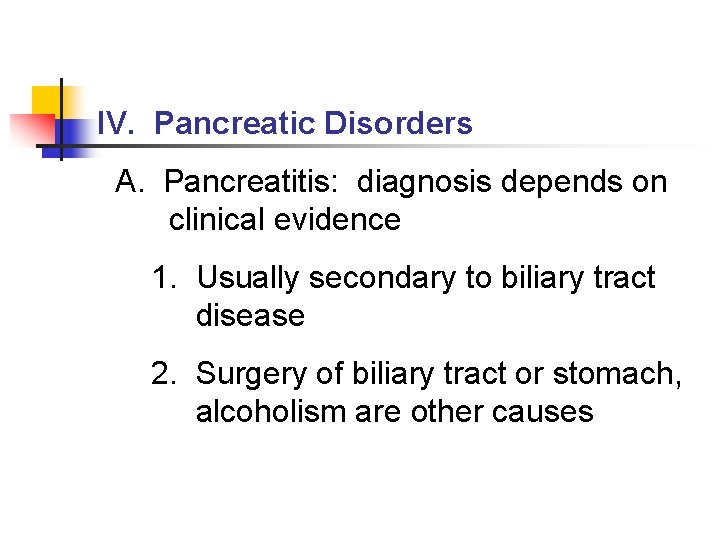 IV. Pancreatic Disorders

A. Pancreatitis: diagnosis depends on clinical evidence

1. Usually secondary to biliary tract disease

2. Surgery of biliary tract or stomach, alcoholism are other causes